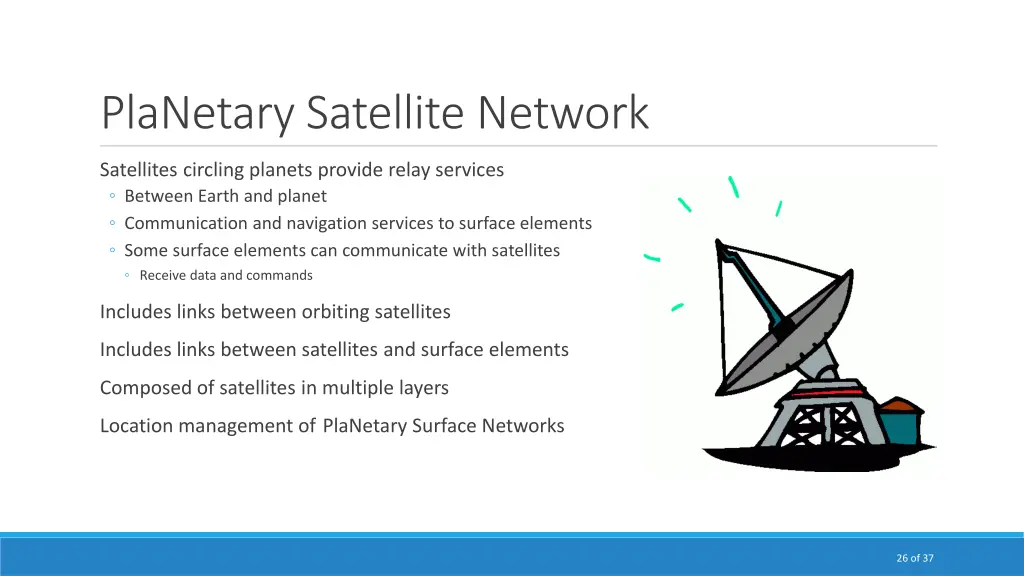 PlaNetary Satellite Network

Satellites circling planets provide relay services
◦ Between Earth and planet
◦ Communication and navigation services to surface elements
◦ Some surface elements can communicate with satellites
◦ Receive data and commands

Includes links between orbiting satellites

Includes links between satellites and surface elements

Composed of satellites in multiple layers

Location management of PlaNetary Surface Networks

26 of 37